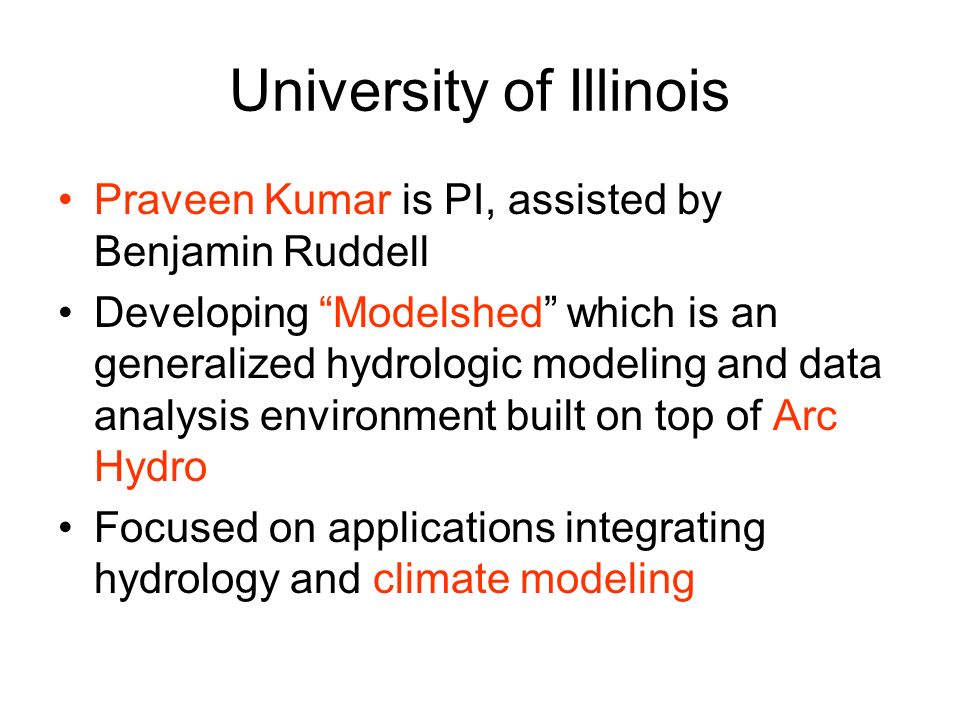 University of Illinois

• Praveen Kumar is PI, assisted by Benjamin Ruddell
• Developing “Modelshed” which is an generalized hydrologic modeling and data analysis environment built on top of Arc Hydro
• Focused on applications integrating hydrology and climate modeling